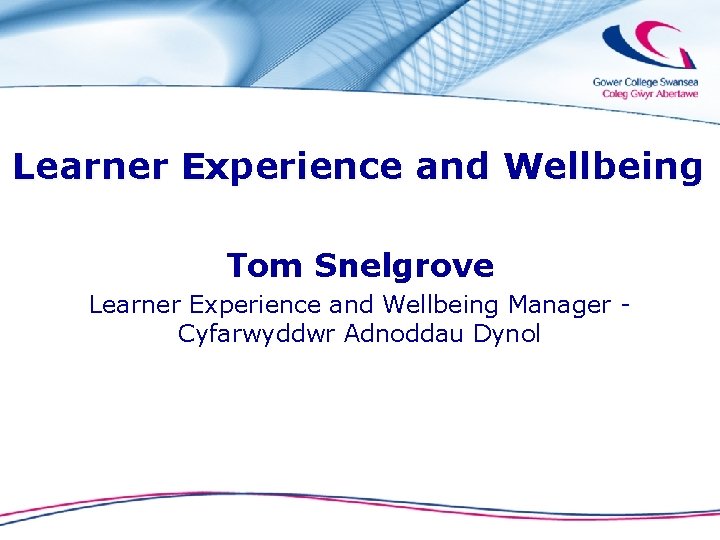 Gower College Swansea
Coleg Gŵyr Abertawe

Learner Experience and Wellbeing

Tom Snelgrove

Learner Experience and Wellbeing Manager - Cyfarwyddwr Adnoddau Dynol